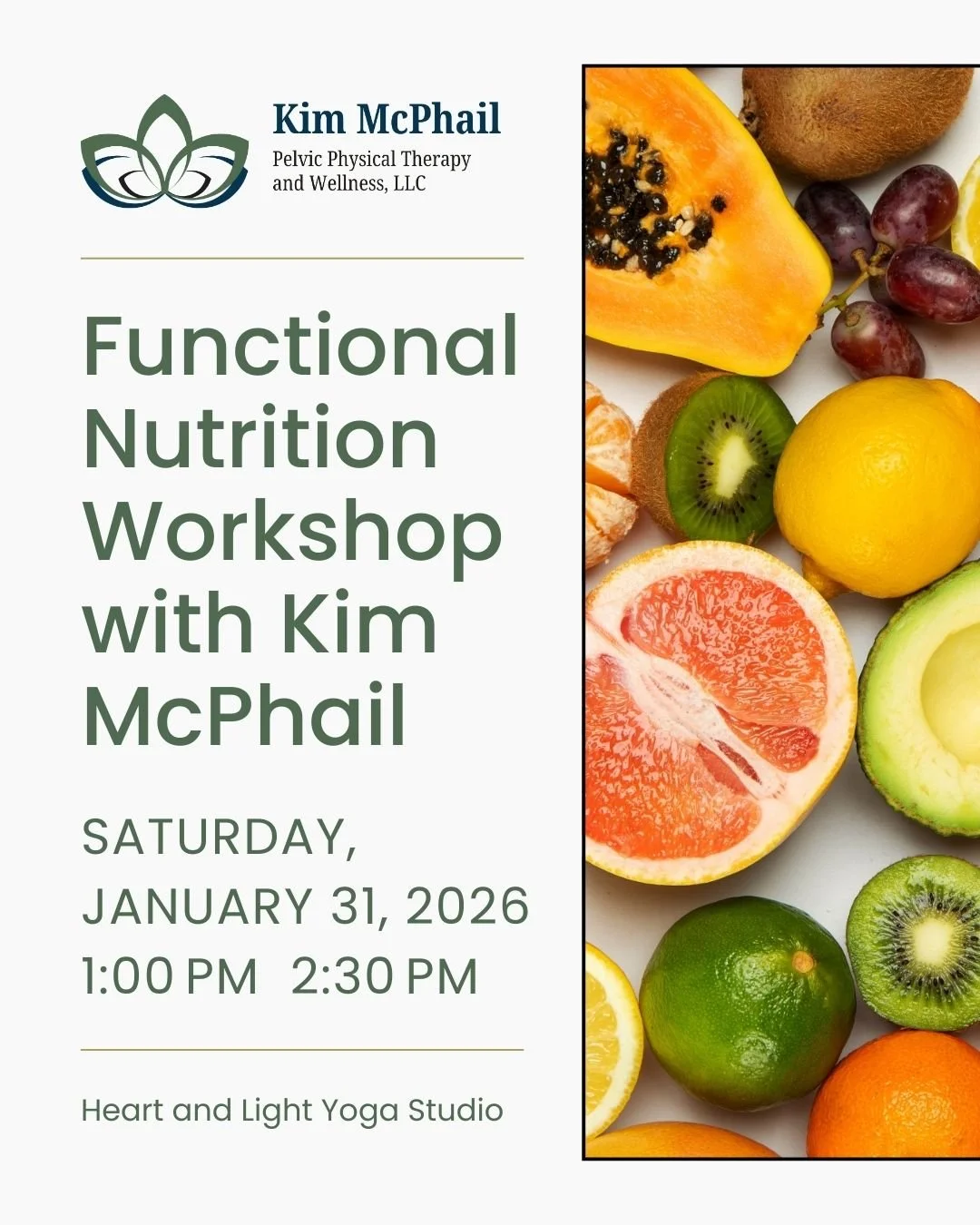 Kim McPhail
Pelvic Physical Therapy and Wellness, LLC

Functional Nutrition Workshop with Kim McPhail

SATURDAY, JANUARY 31, 2026
1:00 PM 2:30 PM

Heart and Light Yoga Studio